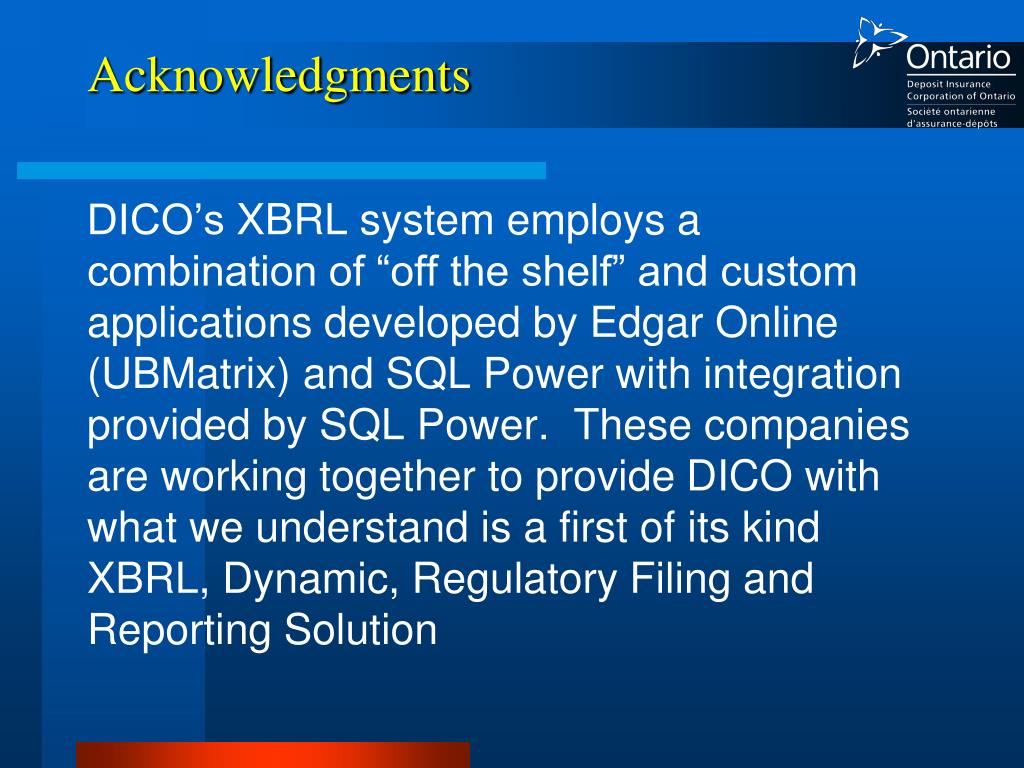 Acknowledgments

Ontario
Deposit Insurance Corporation of Ontario
Société ontarienne d'assurance-dépôts

DICO’s XBRL system employs a combination of “off the shelf” and custom applications developed by Edgar Online (UBMatrix) and SQL Power with integration provided by SQL Power. These companies are working together to provide DICO with what we understand is a first of its kind XBRL, Dynamic, Regulatory Filing and Reporting Solution